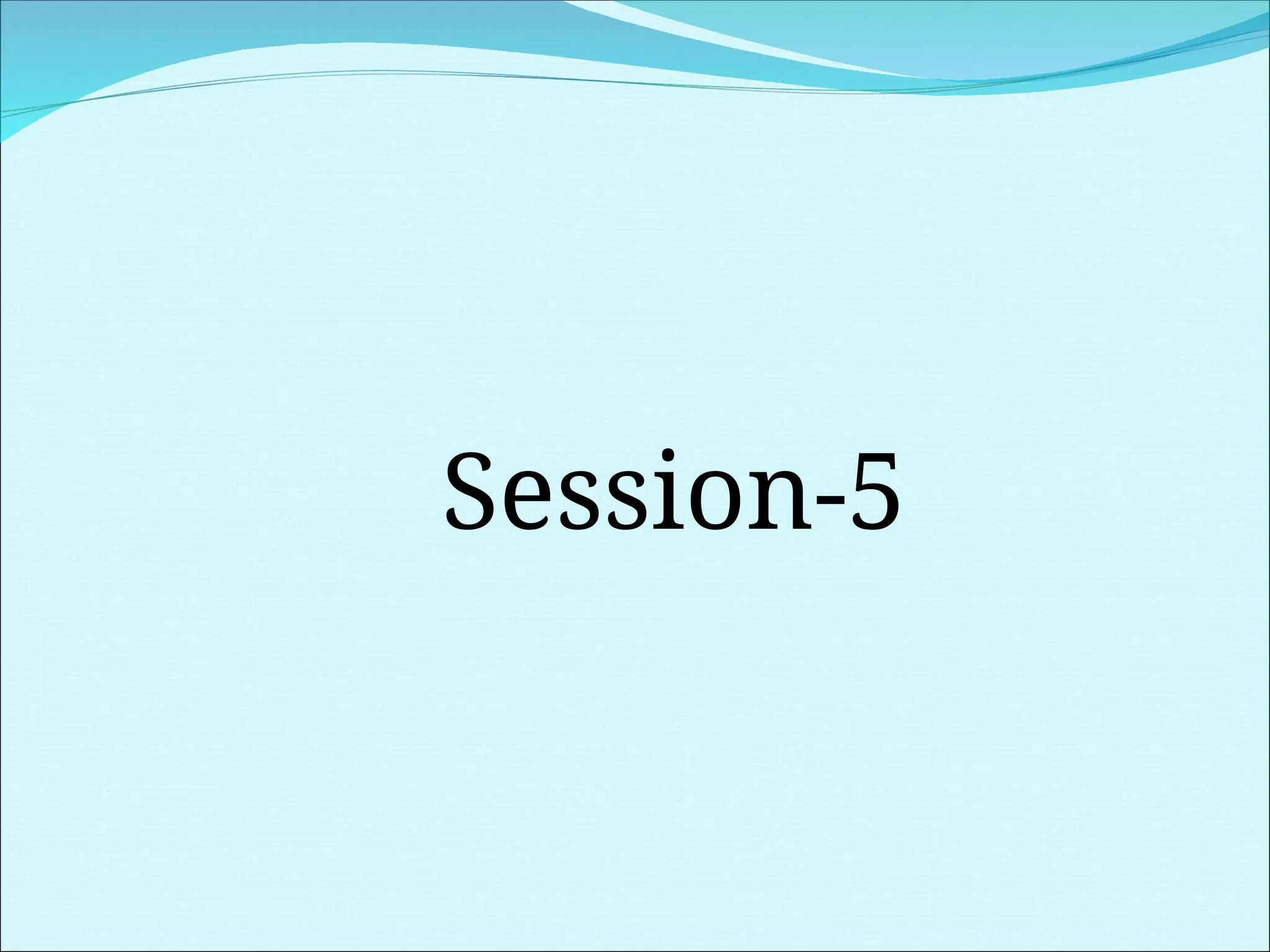 Session-5